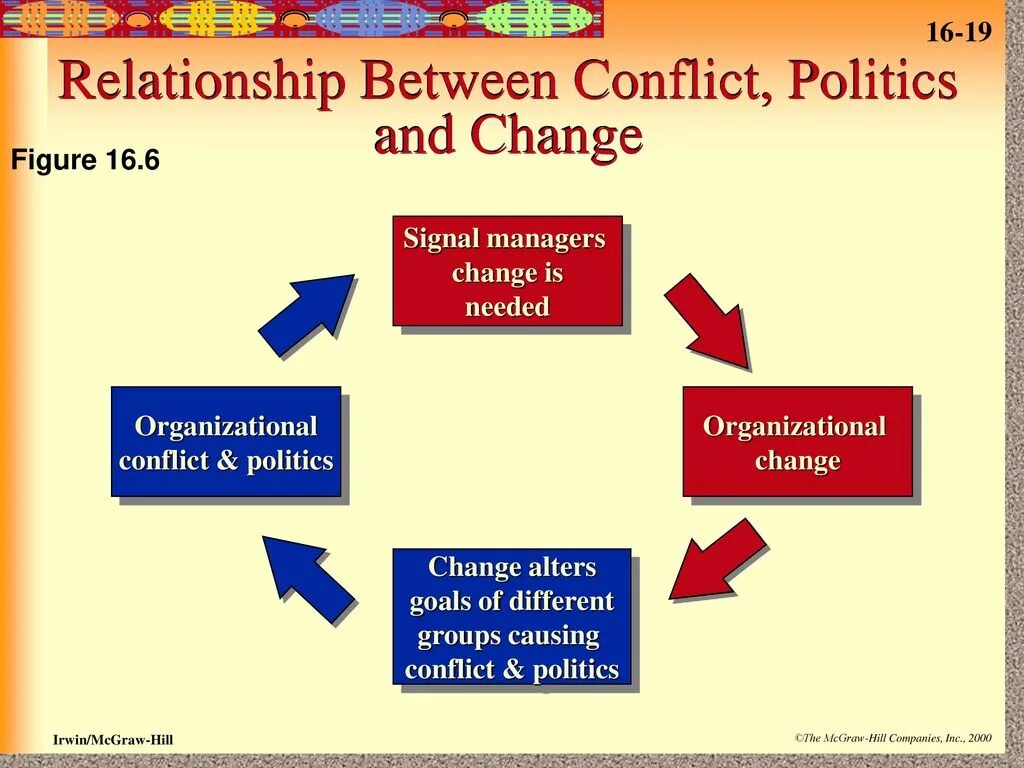 16-19

Relationship Between Conflict, Politics and Change

Figure 16.6

Signal managers change is needed

Organizational change

Change alters goals of different groups causing conflict & politics

Organizational conflict & politics

Irwin/McGraw-Hill

©The McGraw-Hill Companies, Inc., 2000